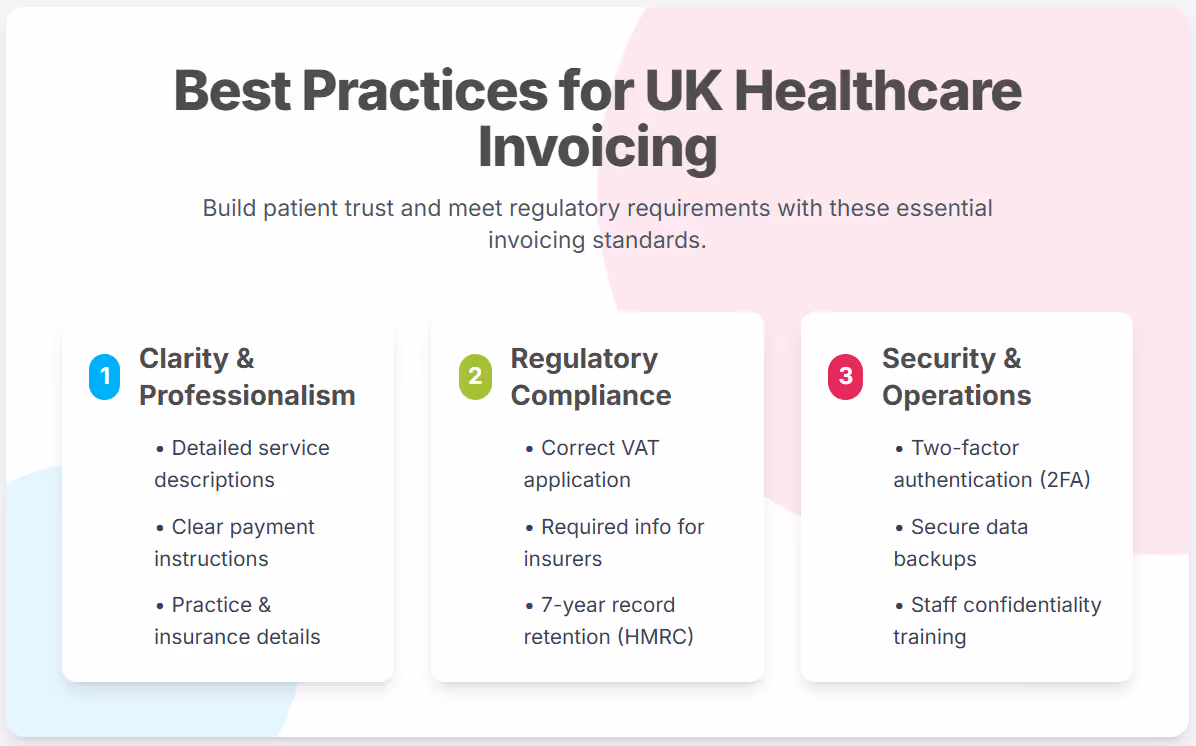 Best Practices for UK Healthcare Invoicing

Build patient trust and meet regulatory requirements with these essential invoicing standards.

1 Clarity & Professionalism

• Detailed service descriptions

• Clear payment instructions

• Practice & insurance details

2 Regulatory Compliance

• Correct VAT application

• Required info for insurers

• 7-year record retention (HMRC)

3 Security & Operations

• Two-factor authentication (2FA)

• Secure data backups

• Staff confidentiality training